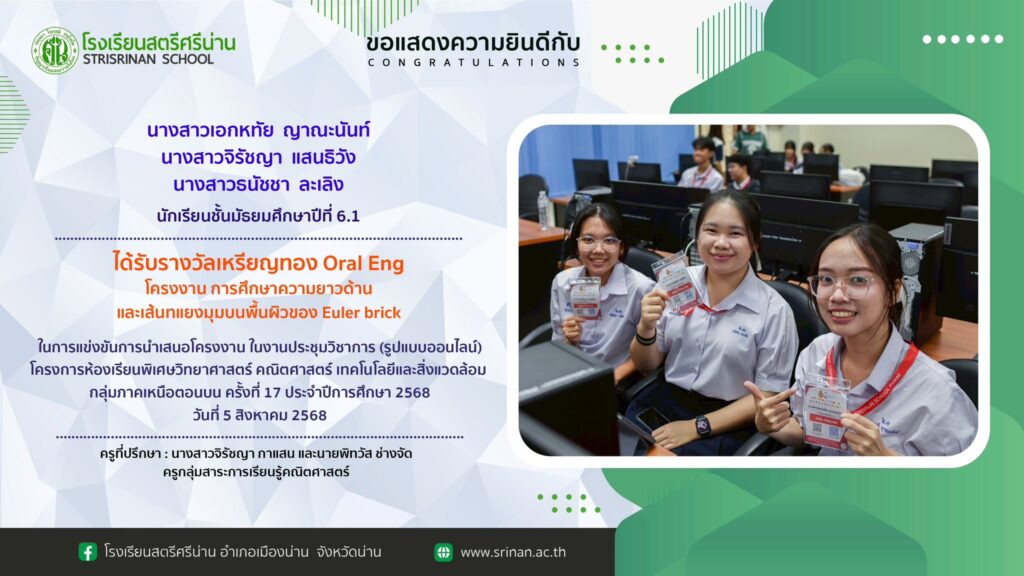 โรงเรียนสตรีศรีน่าน
STRISRINAN SCHOOL

ขอแสดงความยินดีกับ
CONGRATULATIONS

นางสาวเอกหทัย ญาณะนันท์
นางสาวจิรัชญา แสนธิวัง
นางสาวธนัชชา ละเลิง
นักเรียนชั้นมัธยมศึกษาปีที่ 6.1

ได้รับรางวัลเหรียญทอง Oral Eng
โครงงาน การศึกษาความยาวด้าน
และเส้นทแยงมุมบนพื้นผิวของ Euler brick

ในการแข่งขันการนำเสนอโครงงาน ในงานประชุมวิชาการ (รูปแบบออนไลน์)
โครงการห้องเรียนพิเศษวิทยาศาสตร์ คณิตศาสตร์ เทคโนโลยีและสิ่งแวดล้อม
กลุ่มภาคเหนือตอนบน ครั้งที่ 17 ประจำปีการศึกษา 2568
วันที่ 5 สิงหาคม 2568

ครูที่ปรึกษา : นางสาวจิรัชญา กาแสน และนายพิทวัส ช่างจัด
ครูกลุ่มสาระการเรียนรู้คณิตศาสตร์

โรงเรียนสตรีศรีน่าน อำเภอเมืองน่าน จังหวัดน่าน
www.srinan.ac.th